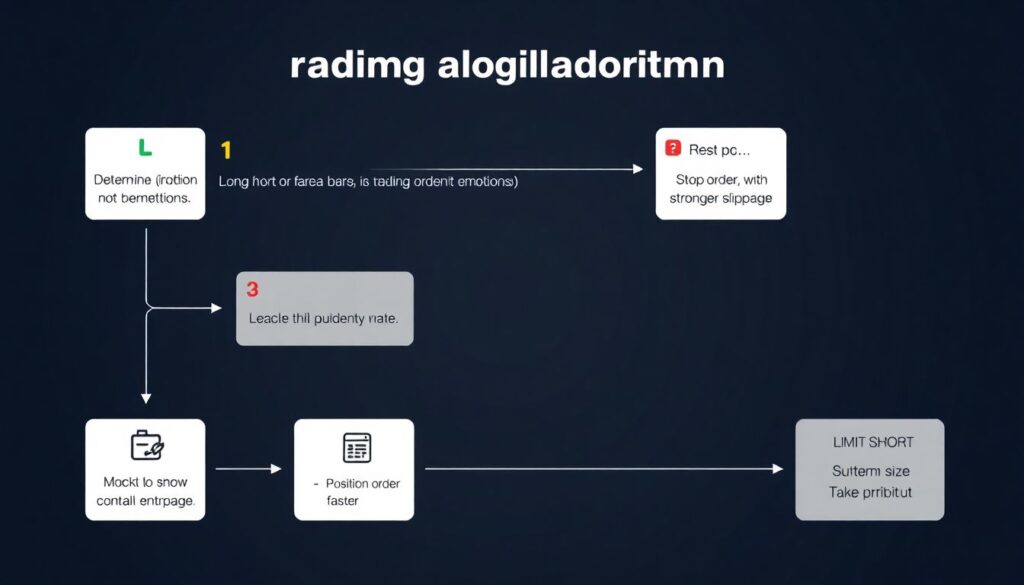 radimg alogilladoritmn

L

Detemine (irotion not bemettions.

1

Long hort or farea bars, is tading ordenit emotions)

?

Rest pc...

Stop order, with stronger slippage

3

Leacle thil puldenty rrate.

Mockt lo snow contall entrpage.

- Position order faster

LIMIT SHORT

Sutterm size
Take prribitut